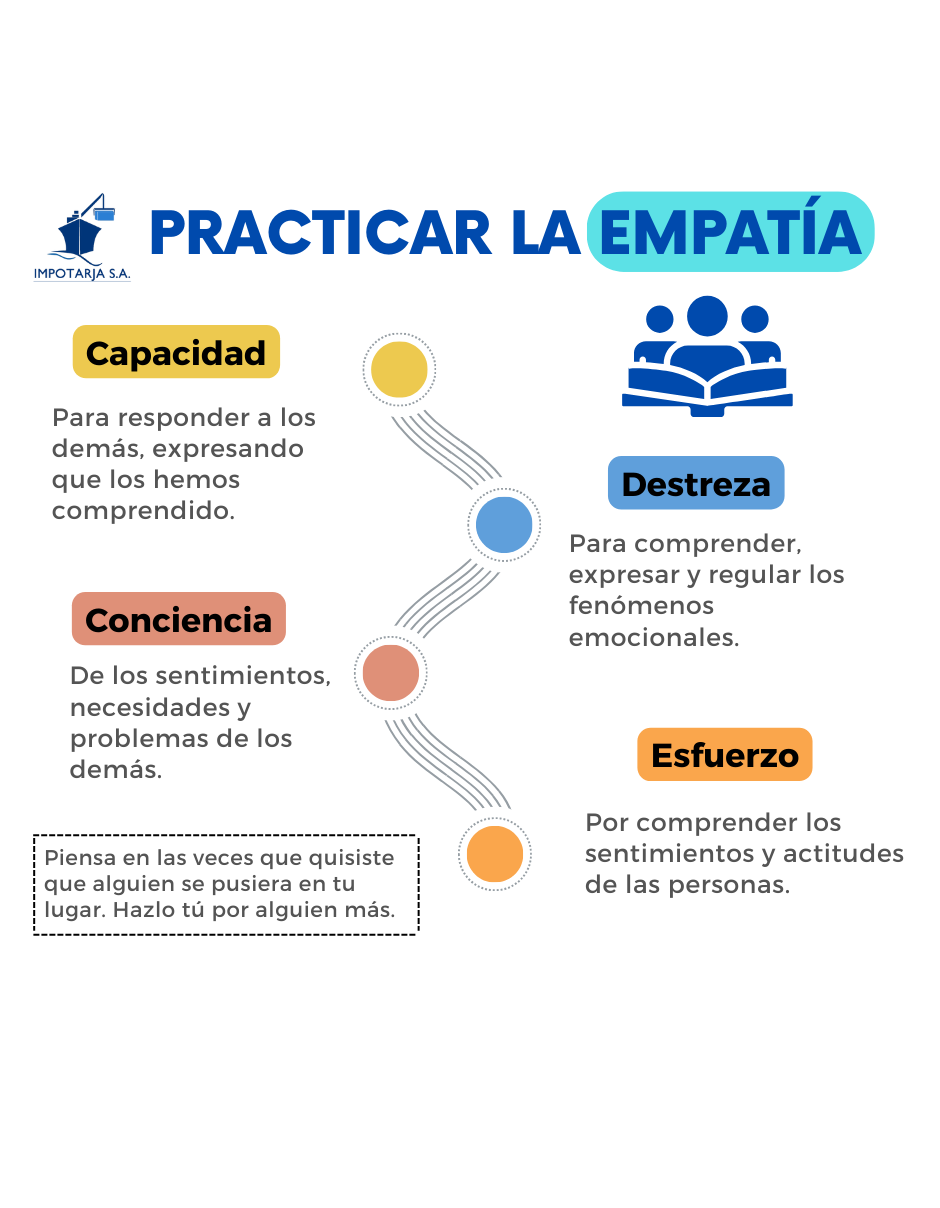 IMPOTARJA S.A.

PRACTICAR LA EMPATÍA

Capacidad

Para responder a los demás, expresando que los hemos comprendido.

Destreza

Para comprender, expresar y regular los fenómenos emocionales.

Conciencia

De los sentimientos, necesidades y problemas de los demás.

Esfuerzo

Por comprender los sentimientos y actitudes de las personas.

Piensa en las veces que quisiste que alguien se pusiera en tu lugar. Hazlo tú por alguien más.